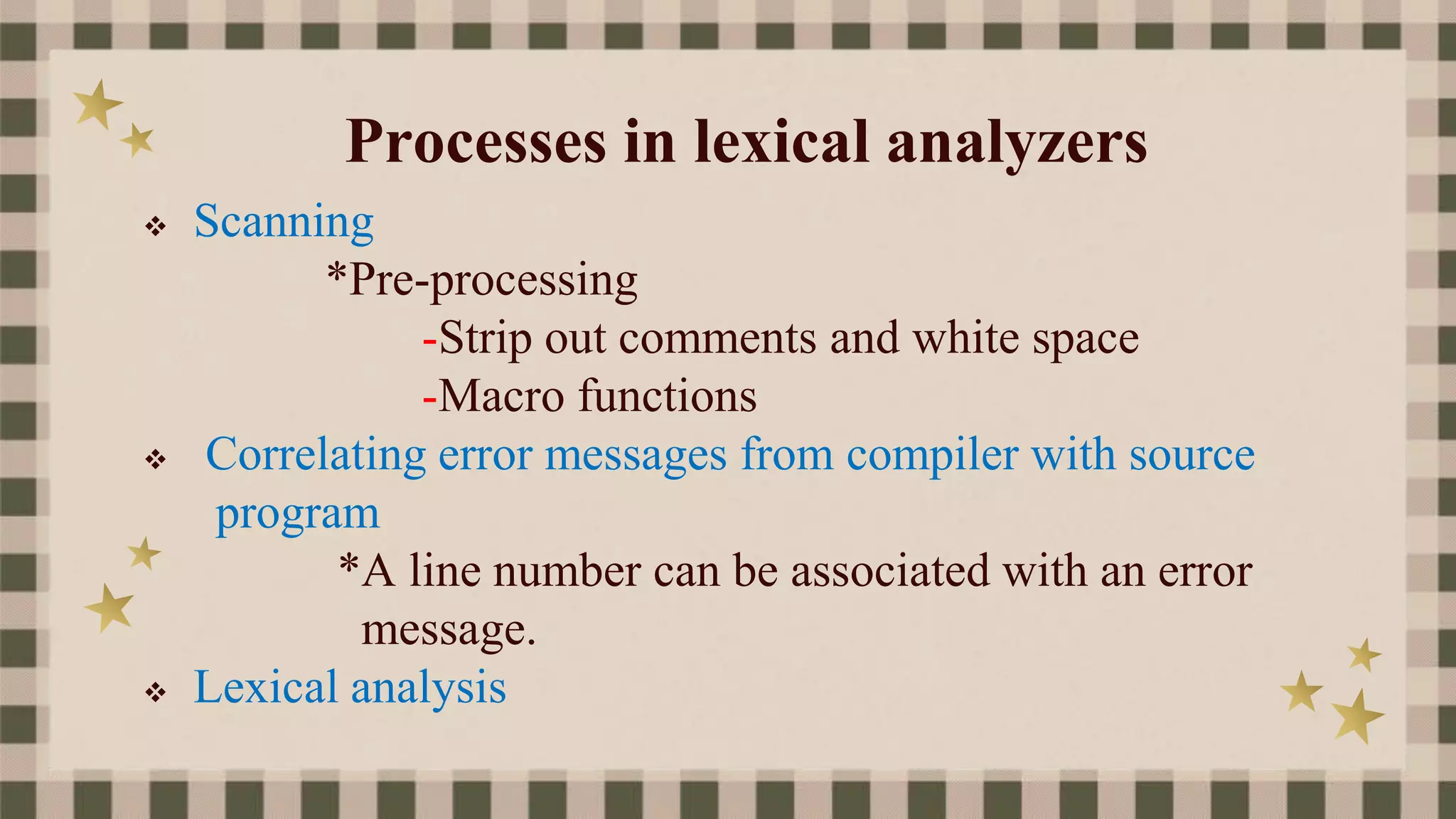 Processes in lexical analyzers

❖ Scanning

*Pre-processing

-Strip out comments and white space

-Macro functions

❖ Correlating error messages from compiler with source program

*A line number can be associated with an error message.

❖ Lexical analysis